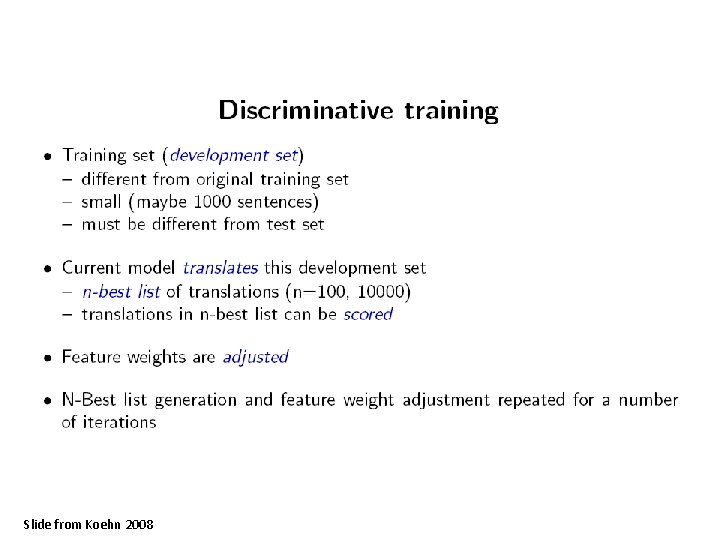 Discriminative training

• Training set (development set)
– different from original training set
– small (maybe 1000 sentences)
– must be different from test set

• Current model translates this development set
– n-best list of translations (n=100, 10000)
– translations in n-best list can be scored

• Feature weights are adjusted

• N-Best list generation and feature weight adjustment repeated for a number of iterations

Slide from Koehn 2008